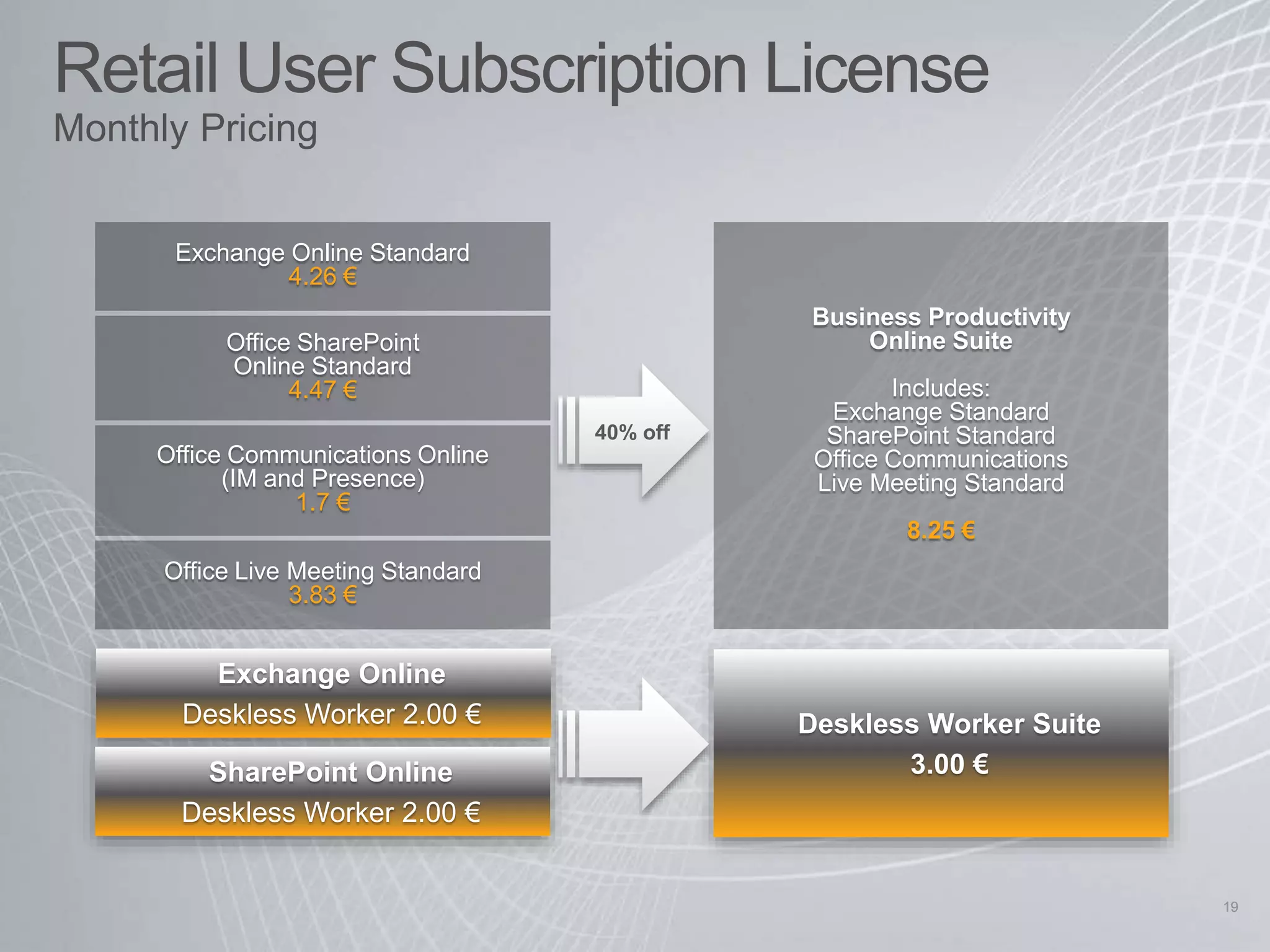 Retail User Subscription License
Monthly Pricing

Exchange Online Standard
4.26 €

Office SharePoint Online Standard
4.47 €

Office Communications Online (IM and Presence)
1.7 €

Office Live Meeting Standard
3.83 €

40% off

Business Productivity Online Suite

Includes:
Exchange Standard
SharePoint Standard
Office Communications
Live Meeting Standard

8.25 €

Exchange Online
Deskless Worker 2.00 €

SharePoint Online
Deskless Worker 2.00 €

Deskless Worker Suite
3.00 €

19